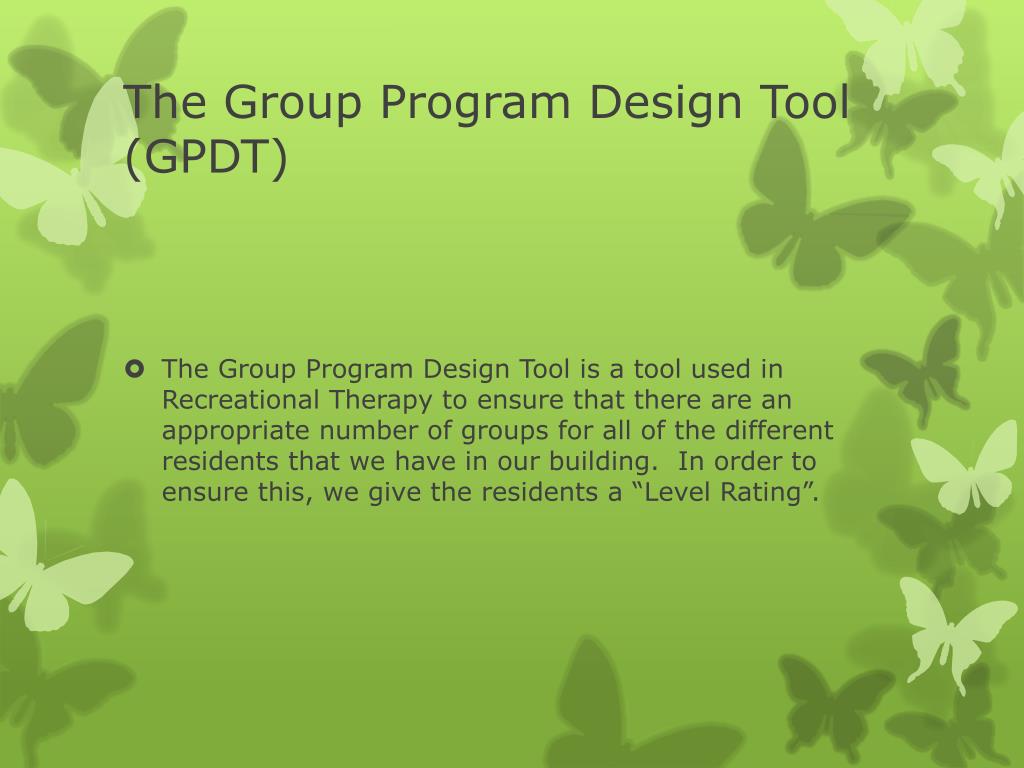 The Group Program Design Tool (GPDT)

The Group Program Design Tool is a tool used in Recreational Therapy to ensure that there are an appropriate number of groups for all of the different residents that we have in our building. In order to ensure this, we give the residents a “Level Rating”.